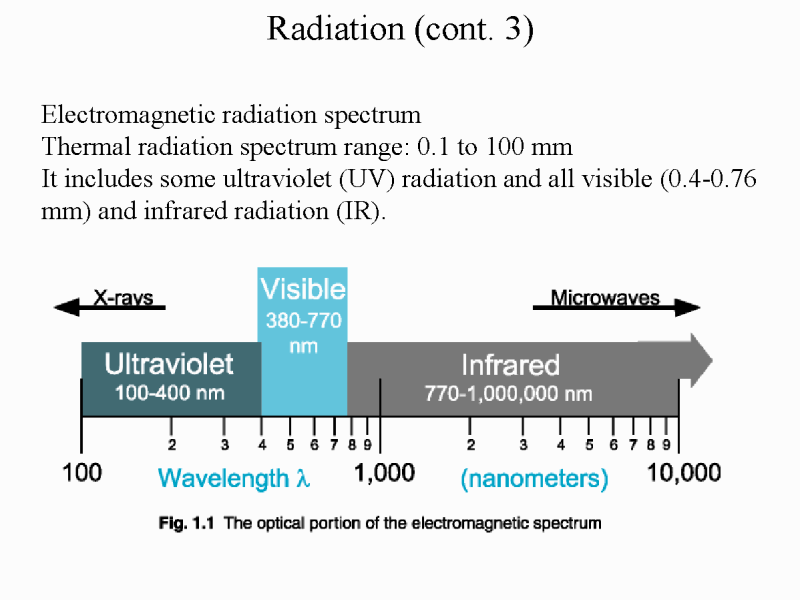 Radiation (cont. 3)

Electromagnetic radiation spectrum
Thermal radiation spectrum range: 0.1 to 100 mm
It includes some ultraviolet (UV) radiation and all visible (0.4-0.76 mm) and infrared radiation (IR).

X-rays
Visible
380-770 nm
Microwaves
Ultraviolet
100-400 nm
Infrared
770-1,000,000 nm
2 3 4 5 6 7 8 9 2 3 4 5 6 7 8 9
100 Wavelength λ 1,000 (nanometers) 10,000

Fig. 1.1 The optical portion of the electromagnetic spectrum